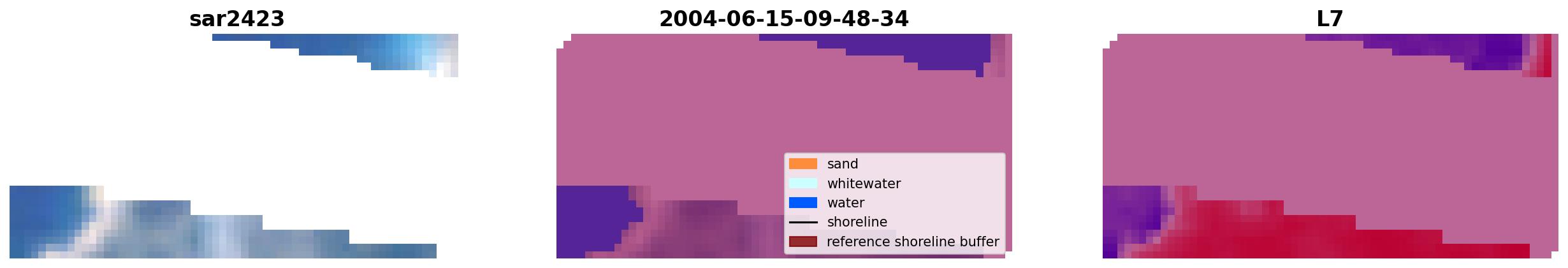 sar2423

2004-06-15-09-48-34

sand
whitewater
water
shoreline
reference shoreline buffer

L7